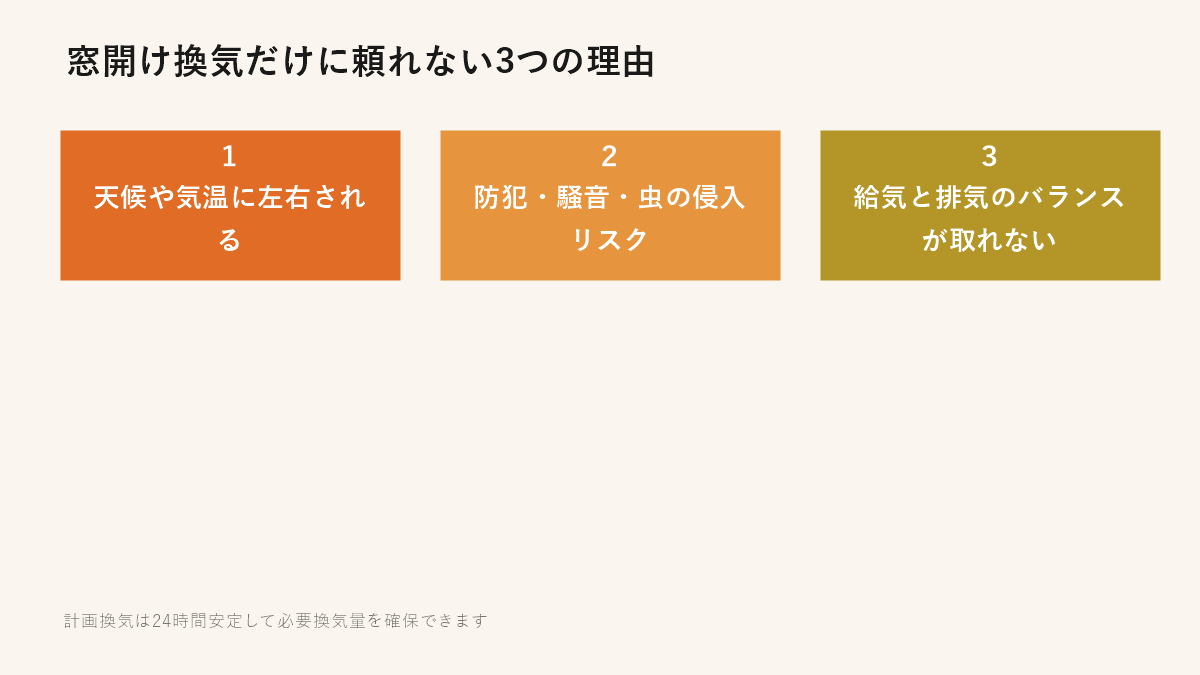 窓開け換気だけに頼れない3つの理由

1
天候や気温に左右される

2
防犯・騒音・虫の侵入リスク

3
給気と排気のバランスが取れない

計画換気は24時間安定して必要換気量を確保できます